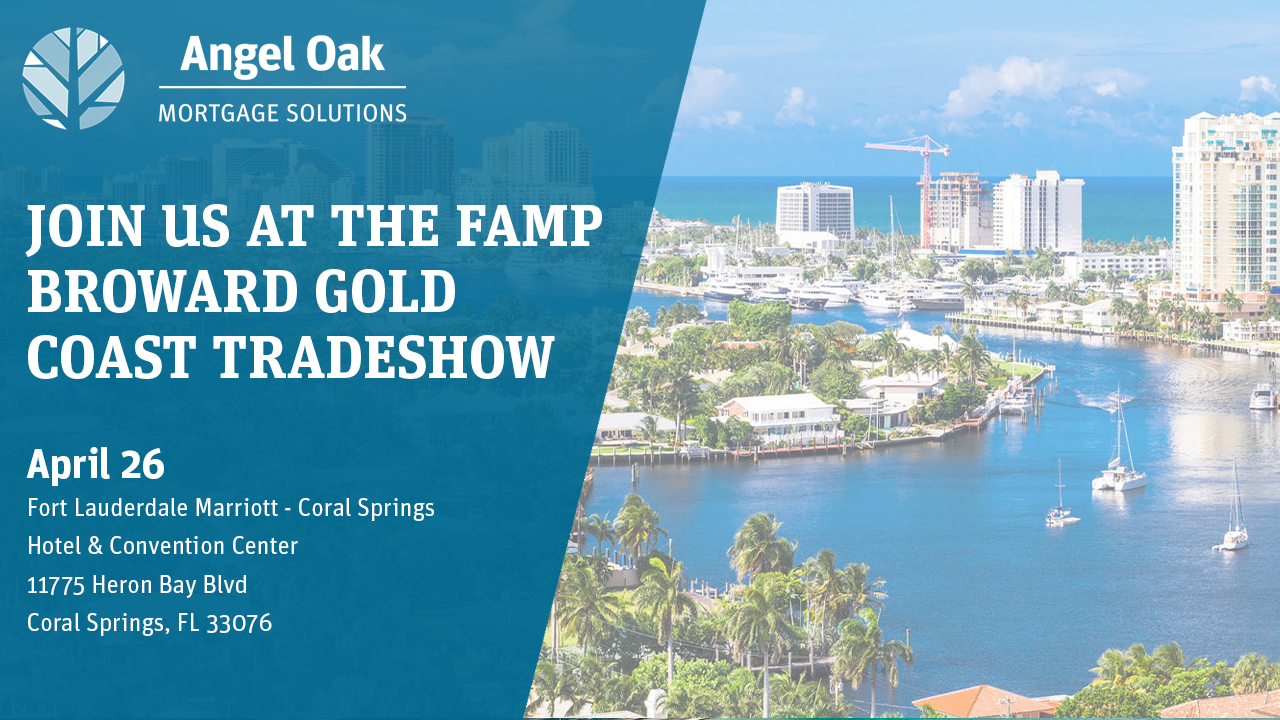 Angel Oak
MORTGAGE SOLUTIONS

JOIN US AT THE FAMP BROWARD GOLD COAST TRADESHOW

April 26
Fort Lauderdale Marriott - Coral Springs
Hotel & Convention Center
11775 Heron Bay Blvd
Coral Springs, FL 33076